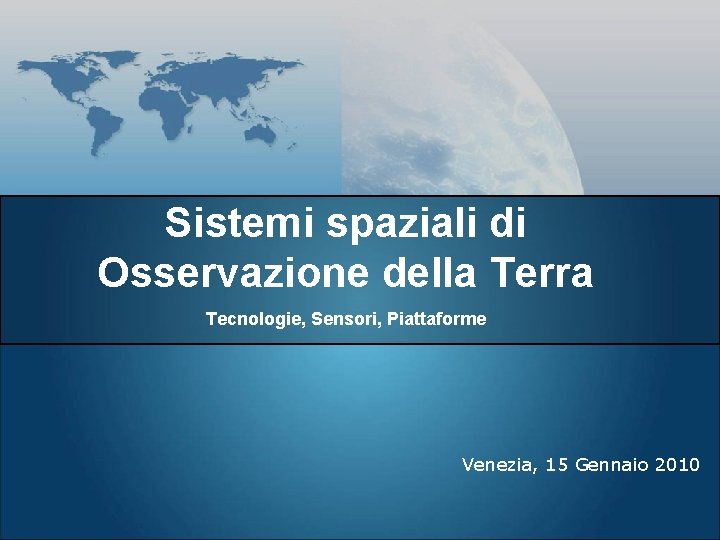 Sistemi spaziali di Osservazione della Terra

Tecnologie, Sensori, Piattaforme

Venezia, 15 Gennaio 2010